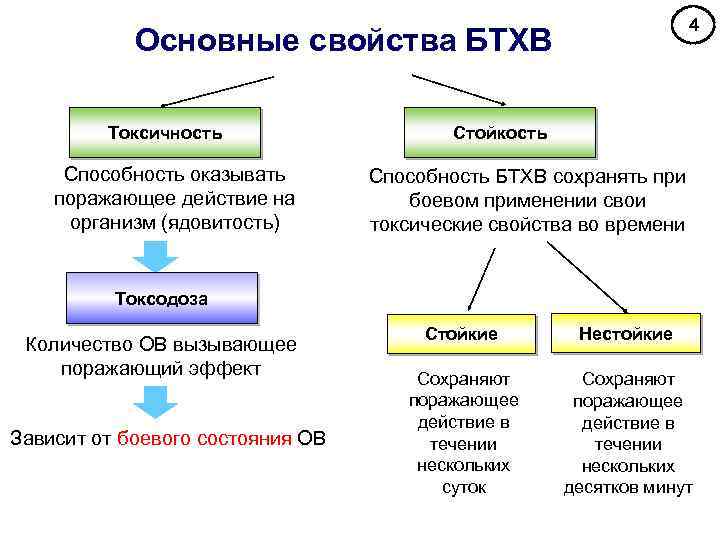 4

Основные свойства БТХВ

Токсичность

Способность оказывать поражающее действие на организм (ядовитость)

Токсодоза

Количество ОВ вызывающее поражающий эффект

Зависит от боевого состояния ОВ

Стойкость

Способность БТХВ сохранять при боевом применении свои токсические свойства во времени

Стойкие

Сохраняют поражающее действие в течении нескольких суток

Нестойкие

Сохраняют поражающее действие в течении нескольких десятков минут